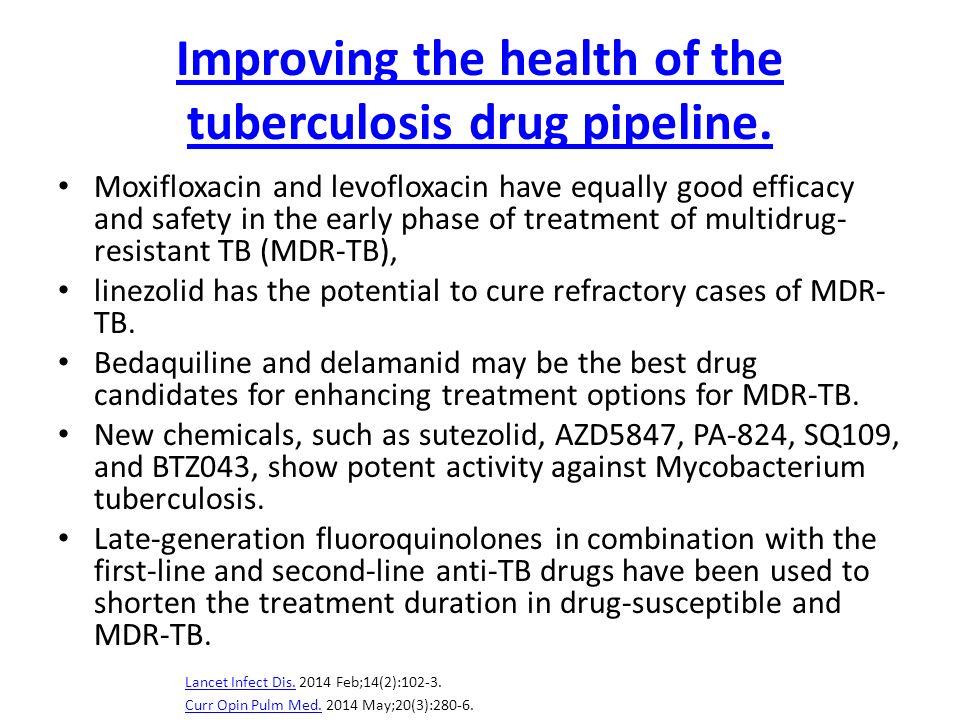 Improving the health of the tuberculosis drug pipeline.

• Moxifloxacin and levofloxacin have equally good efficacy and safety in the early phase of treatment of multidrug-resistant TB (MDR-TB),

• linezolid has the potential to cure refractory cases of MDR-TB.

• Bedaquiline and delamanid may be the best drug candidates for enhancing treatment options for MDR-TB.

• New chemicals, such as sutezolid, AZD5847, PA-824, SQ109, and BTZ043, show potent activity against Mycobacterium tuberculosis.

• Late-generation fluoroquinolones in combination with the first-line and second-line anti-TB drugs have been used to shorten the treatment duration in drug-susceptible and MDR-TB.

Lancet Infect Dis. 2014 Feb;14(2):102-3.

Curr Opin Pulm Med. 2014 May;20(3):280-6.